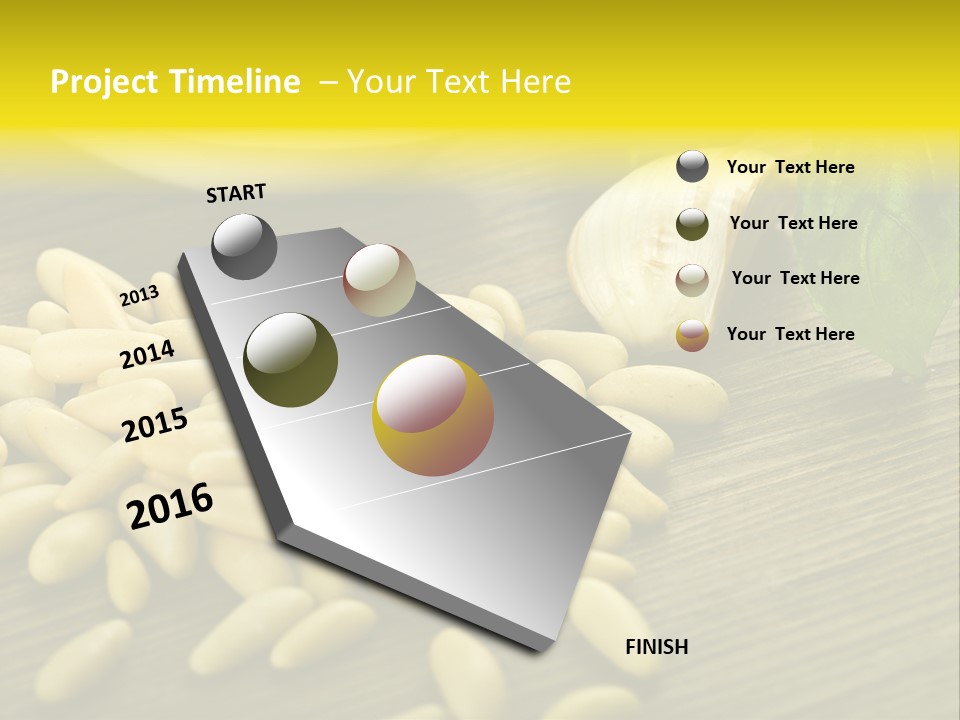 Project Timeline – Your Text Here

START

2013

2014

2015

2016

FINISH

Your Text Here

Your Text Here

Your Text Here

Your Text Here